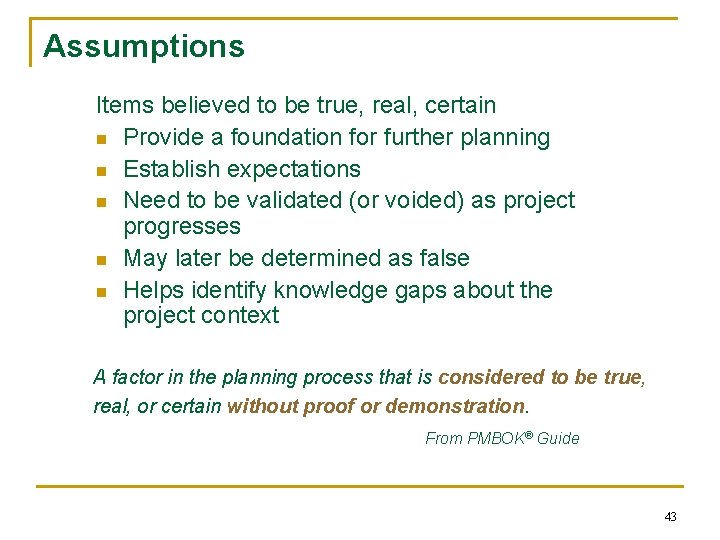 Assumptions

Items believed to be true, real, certain

- Provide a foundation for further planning
- Establish expectations
- Need to be validated (or voided) as project progresses
- May later be determined as false
- Helps identify knowledge gaps about the project context

A factor in the planning process that is considered to be true, real, or certain without proof or demonstration.

From PMBOK® Guide

43